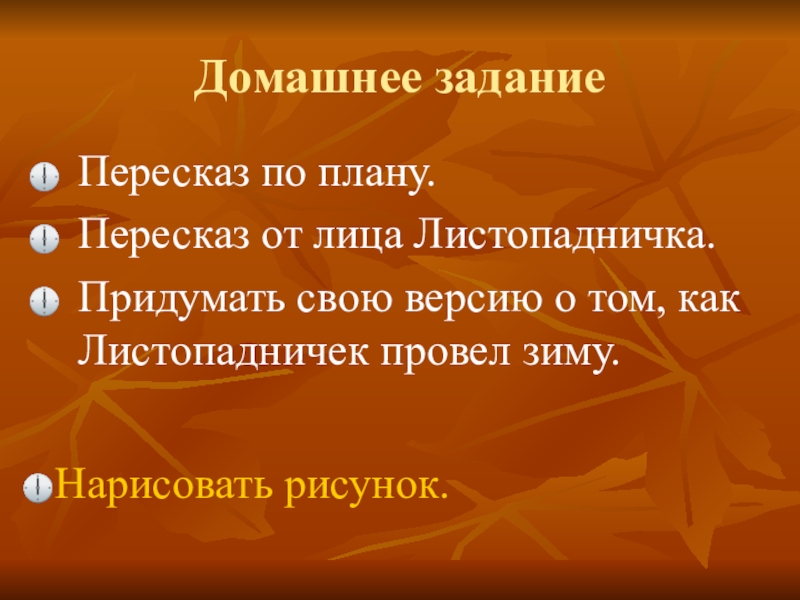 Домашнее задание

Пересказ по плану.

Пересказ от лица Листопадничка.

Придумать свою версию о том, как Листопадничек провел зиму.

Нарисовать рисунок.